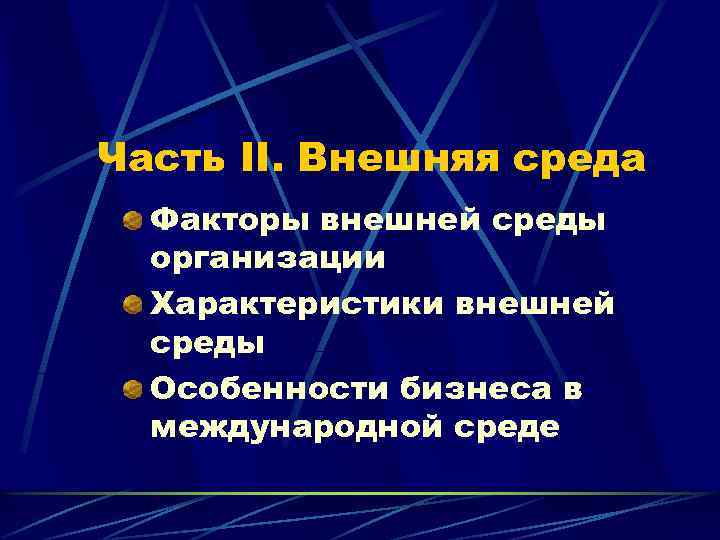 Часть II. Внешняя среда

Факторы внешней среды организации

Характеристики внешней среды

Особенности бизнеса в международной среде